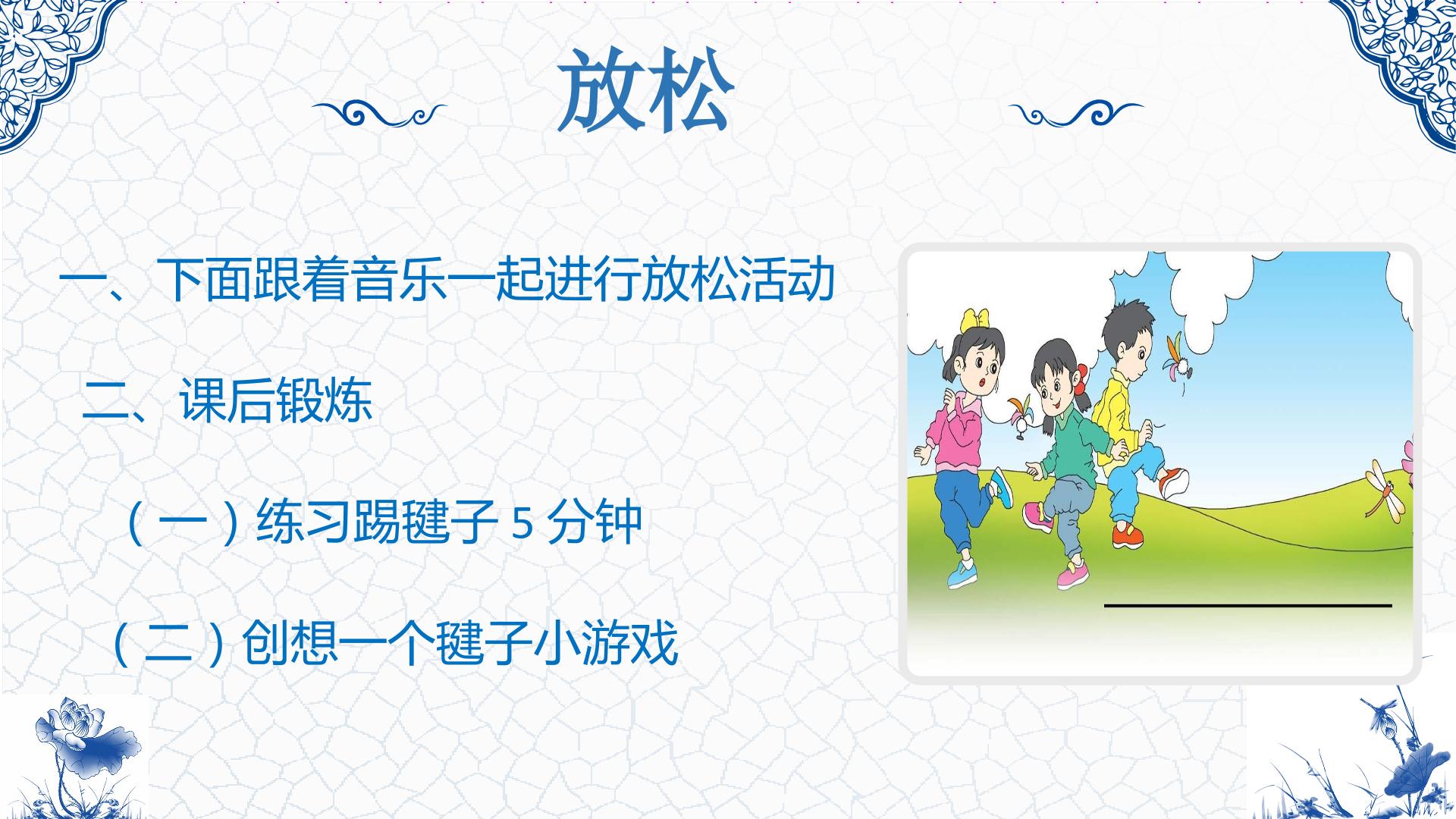 放松

一、下面跟着音乐一起进行放松活动

二、课后锻炼

（一）练习踢毽子5分钟

（二）创想一个毽子小游戏